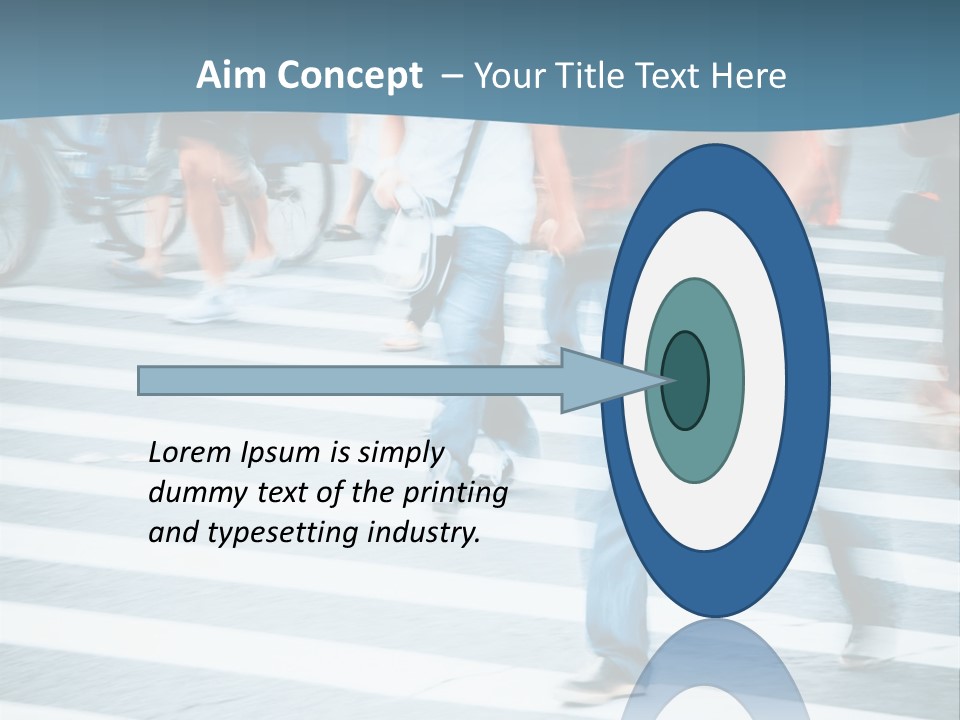 Aim Concept – Your Title Text Here

Lorem Ipsum is simply dummy text of the printing and typesetting industry.